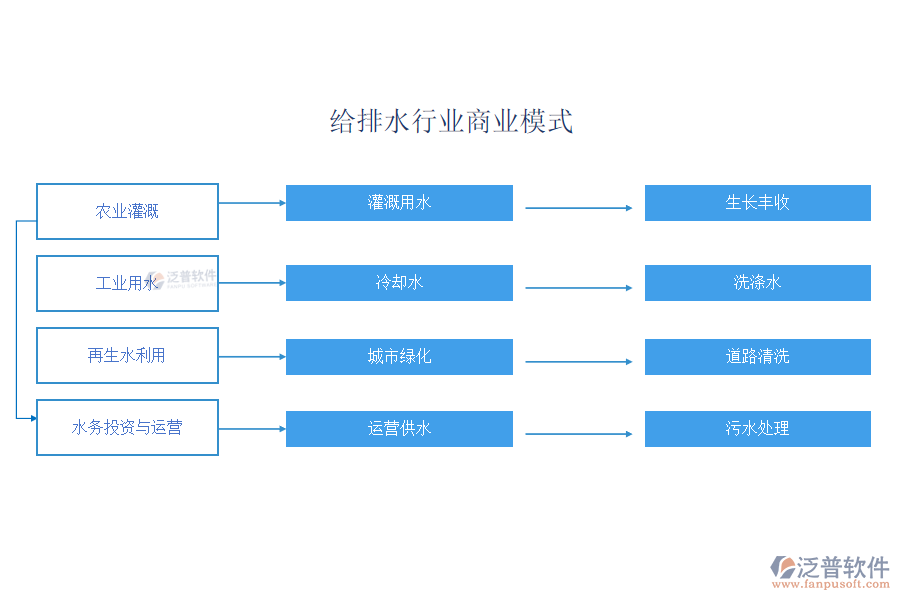 给排水行业商业模式

农业灌溉

灌溉用水

生长丰收

工业用水

泛普软件
FANPU SOFTWARE

冷却水

洗涤水

再生水利用

城市绿化

道路清洗

水务投资与运营

运营供水

污水处理

泛普软件
www.fanpusoft.com